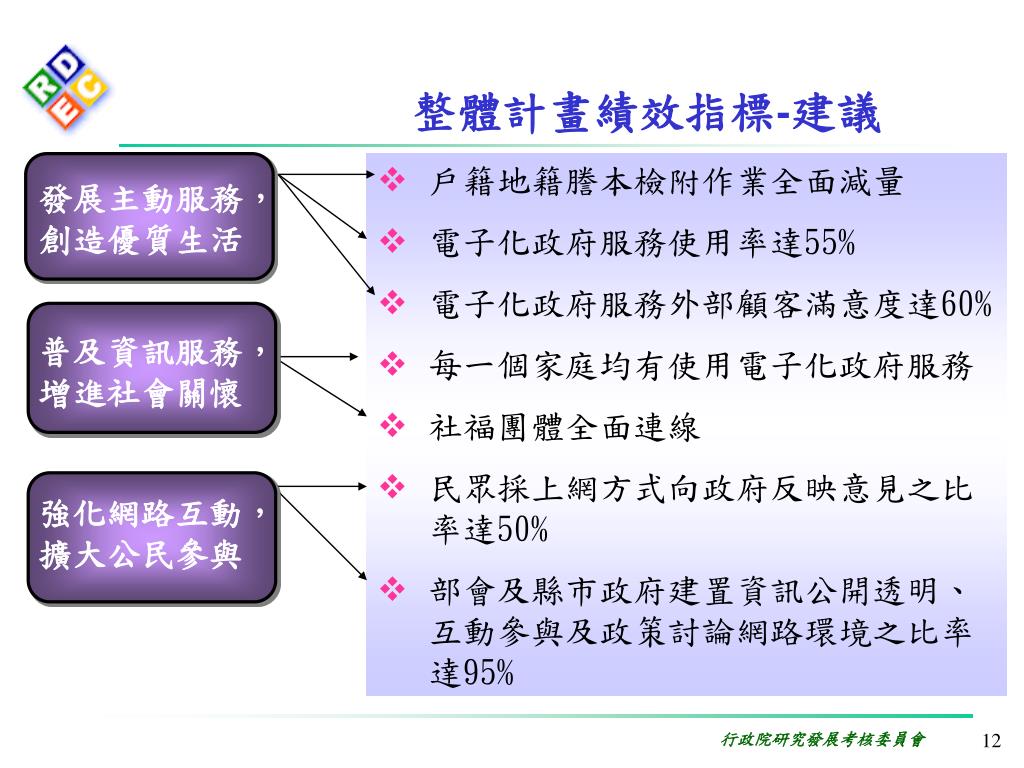 RDEC

整體計畫績效指標-建議

發展主動服務，創造優質生活

普及資訊服務，增進社會關懷

強化網路互動，擴大公民參與

❖ 戶籍地籍謄本檢附作業全面減量
❖ 電子化政府服務使用率達55%
❖ 電子化政府服務外部顧客滿意度達60%
❖ 每一個家庭均有使用電子化政府服務
❖ 社福團體全面連線
❖ 民眾採上網方式向政府反映意見之比率達50%
❖ 部會及縣市政府建置資訊公開透明、互動參與及政策討論網路環境之比率達95%

行政院研究發展考核委員會 12